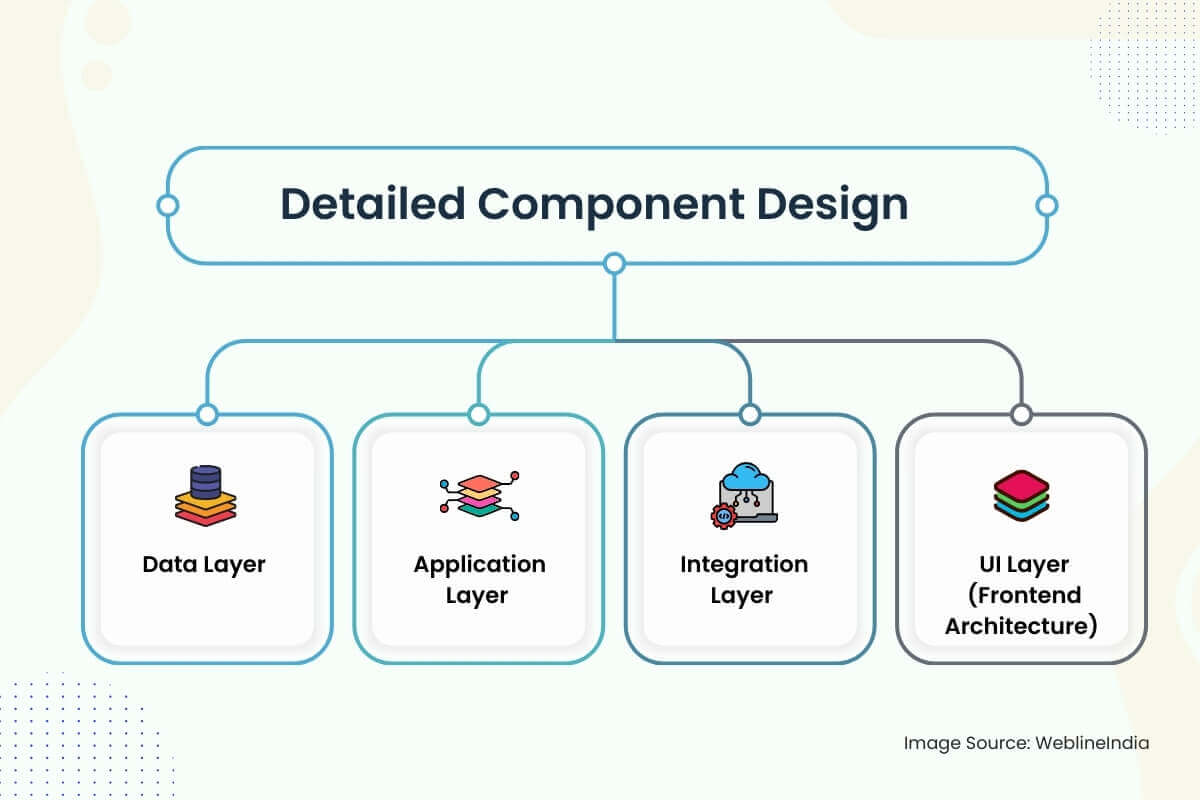 Detailed Component Design

Data Layer

Application Layer

Integration Layer

UI Layer (Frontend Architecture)

Image Source: WeblineIndia